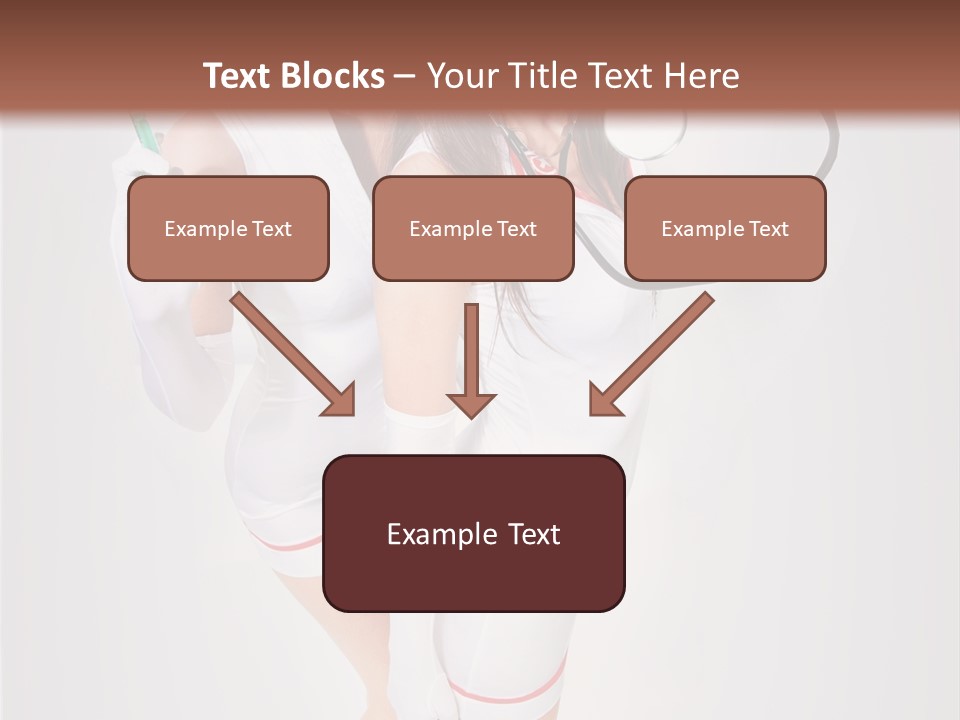 Text Blocks – Your Title Text Here

Example Text

Example Text

Example Text

Example Text